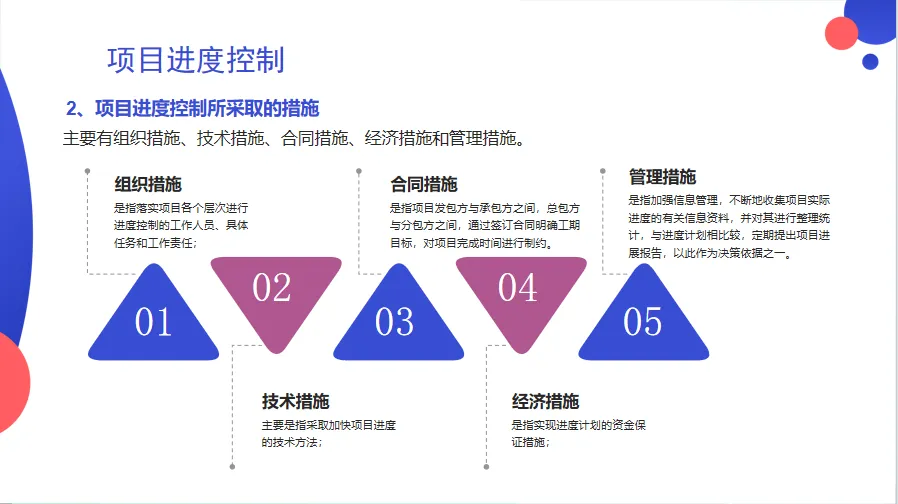 项目进度控制

2、项目进度控制所采取的措施

主要有组织措施、技术措施、合同措施、经济措施和管理措施。

组织措施
是指落实项目各个层次进行进度控制的工作人员、具体任务和工作责任；

01

02

技术措施
主要是指采取加快项目进度的技术方法；

合同措施
是指项目发包方与承包方之间，总包方与分包方之间，通过签订合同明确工期目标，对项目完成时间进行制约。

03

04

经济措施
是指实现进度计划的资金保证措施；

管理措施
是指加强信息管理，不断地收集项目实际进度的有关信息资料，并对其进行整理统计，与进度计划相比较，定期提出项目进展报告，以此作为决策依据之一。

05